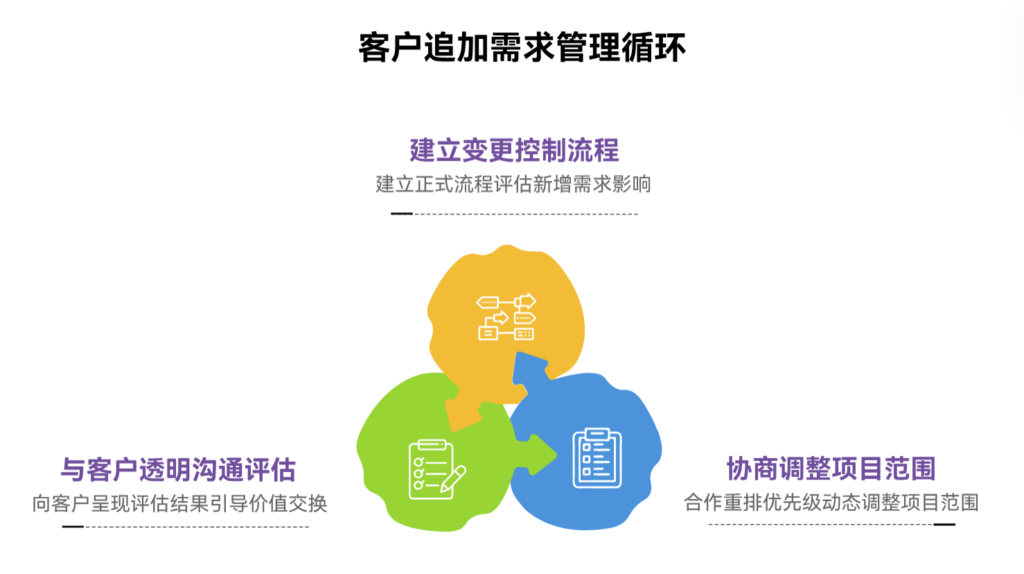 客户追加需求管理循环

建立变更控制流程
建立正式流程评估新增需求影响

与客户透明沟通评估
向客户呈现评估结果引导价值交换

协商调整项目范围
合作重排优先级动态调整项目范围